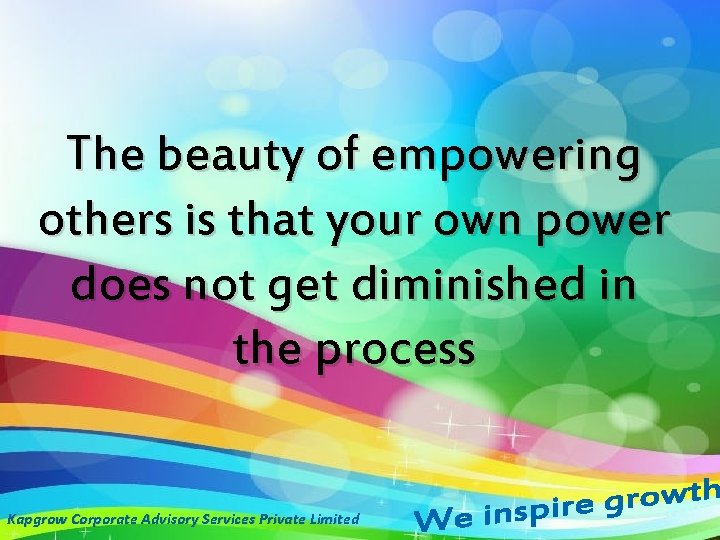 The beauty of empowering others is that your own power does not get diminished in the process

Kapgrow Corporate Advisory Services Private Limited

We inspire growth